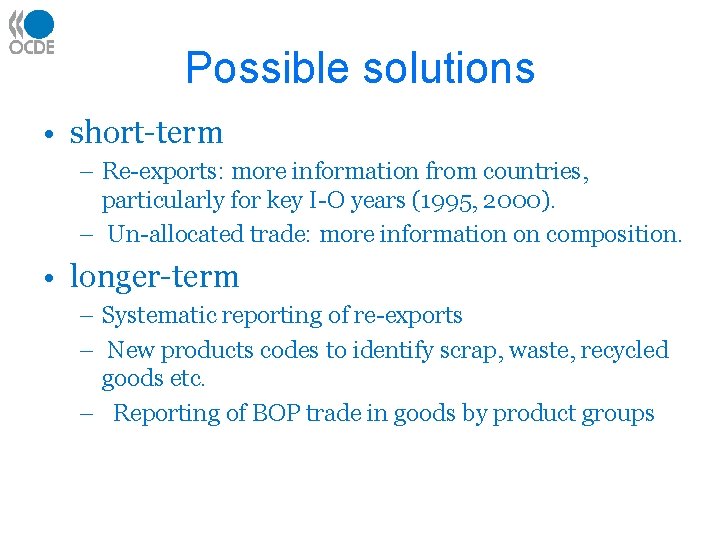 OCDE

Possible solutions

• short-term
– Re-exports: more information from countries, particularly for key I-O years (1995, 2000).
– Un-allocated trade: more information on composition.

• longer-term
– Systematic reporting of re-exports
– New products codes to identify scrap, waste, recycled goods etc.
– Reporting of BOP trade in goods by product groups